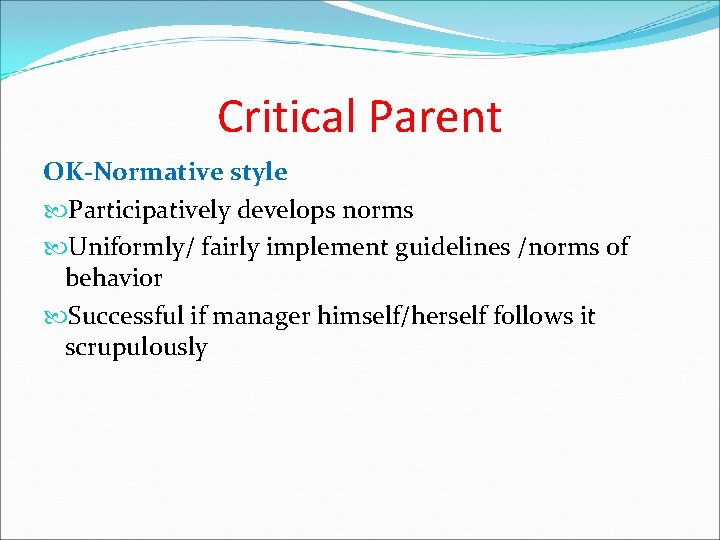 Critical Parent

OK-Normative style

Participatively develops norms

Uniformly/ fairly implement guidelines /norms of behavior

Successful if manager himself/herself follows it scrupulously